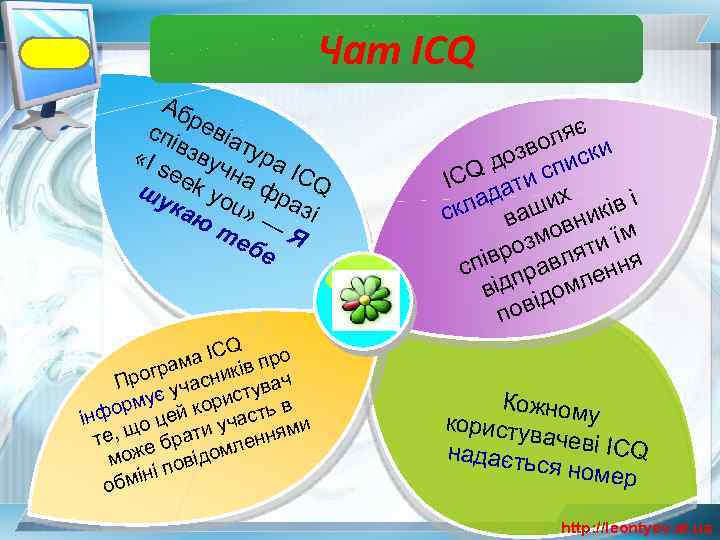 Чат ICQ

Абревіатура ICQ співзвучна фразі «I seek you» — Я шукаю тебе

ICQ дозволяє складати списки ваших співрозмовників і відправляти їм повідомлення

Програма ICQ інформує учасників про те, що цей користувач може брати участь в обміні повідомленнями

Кожному користувачеві ICQ надається номер

http://leontyev.at.ua